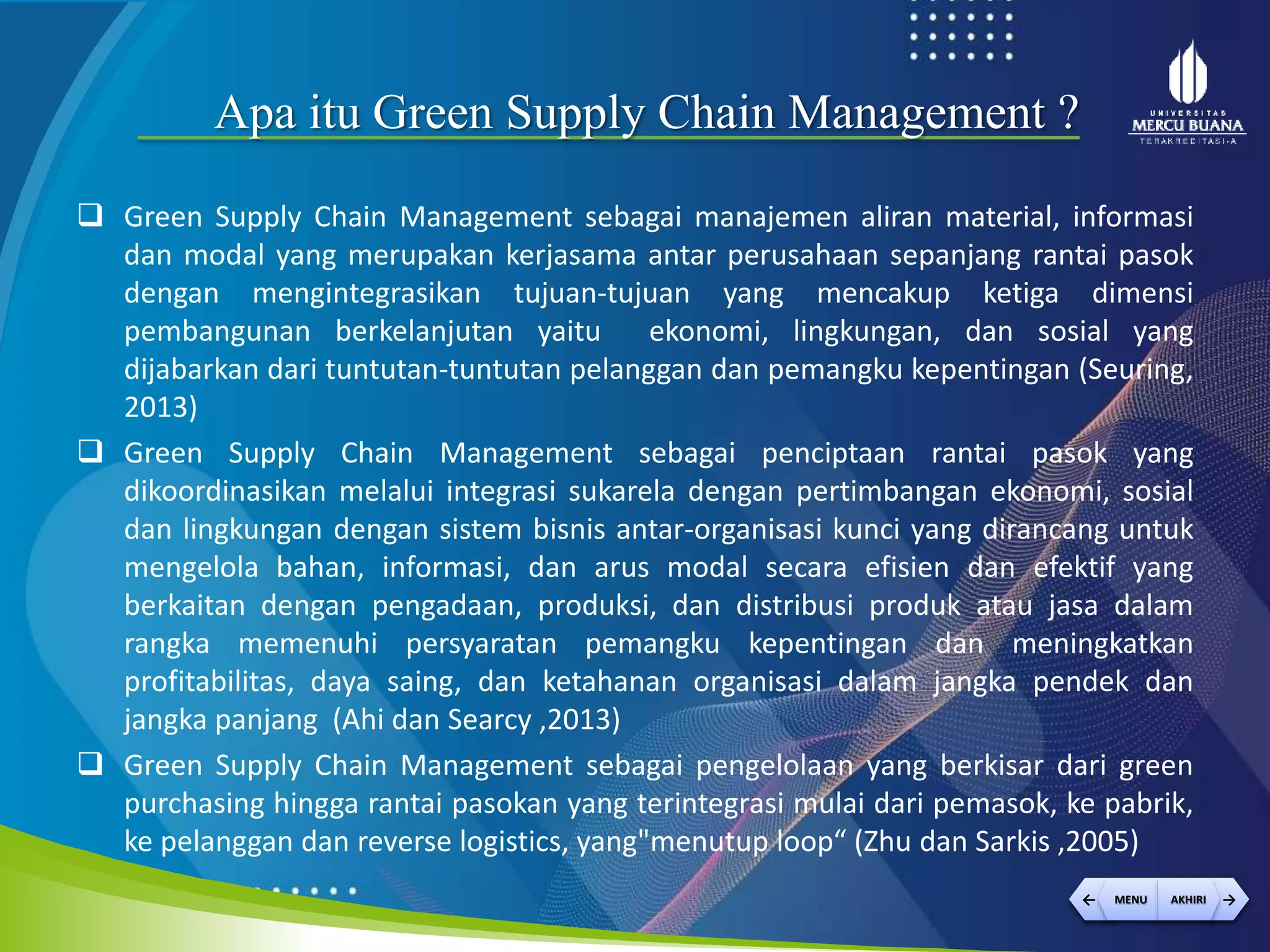 Apa itu Green Supply Chain Management ?

UNIVERSITAS
MERCU BUANA
TERAKREDITASI-A

❑ Green Supply Chain Management sebagai manajemen aliran material, informasi dan modal yang merupakan kerjasama antar perusahaan sepanjang rantai pasok dengan mengintegrasikan tujuan-tujuan yang mencakup ketiga dimensi pembangunan berkelanjutan yaitu ekonomi, lingkungan, dan sosial yang dijabarkan dari tuntutan-tuntutan pelanggan dan pemangku kepentingan (Seuring, 2013)

❑ Green Supply Chain Management sebagai penciptaan rantai pasok yang dikoordinasikan melalui integrasi sukarela dengan pertimbangan ekonomi, sosial dan lingkungan dengan sistem bisnis antar-organisasi kunci yang dirancang untuk mengelola bahan, informasi, dan arus modal secara efisien dan efektif yang berkaitan dengan pengadaan, produksi, dan distribusi produk atau jasa dalam rangka memenuhi persyaratan pemangku kepentingan dan meningkatkan profitabilitas, daya saing, dan ketahanan organisasi dalam jangka pendek dan jangka panjang (Ahi dan Searcy ,2013)

❑ Green Supply Chain Management sebagai pengelolaan yang berkisar dari green purchasing hingga rantai pasokan yang terintegrasi mulai dari pemasok, ke pabrik, ke pelanggan dan reverse logistics, yang"menutup loop“ (Zhu dan Sarkis ,2005)

MENU AKHIRI